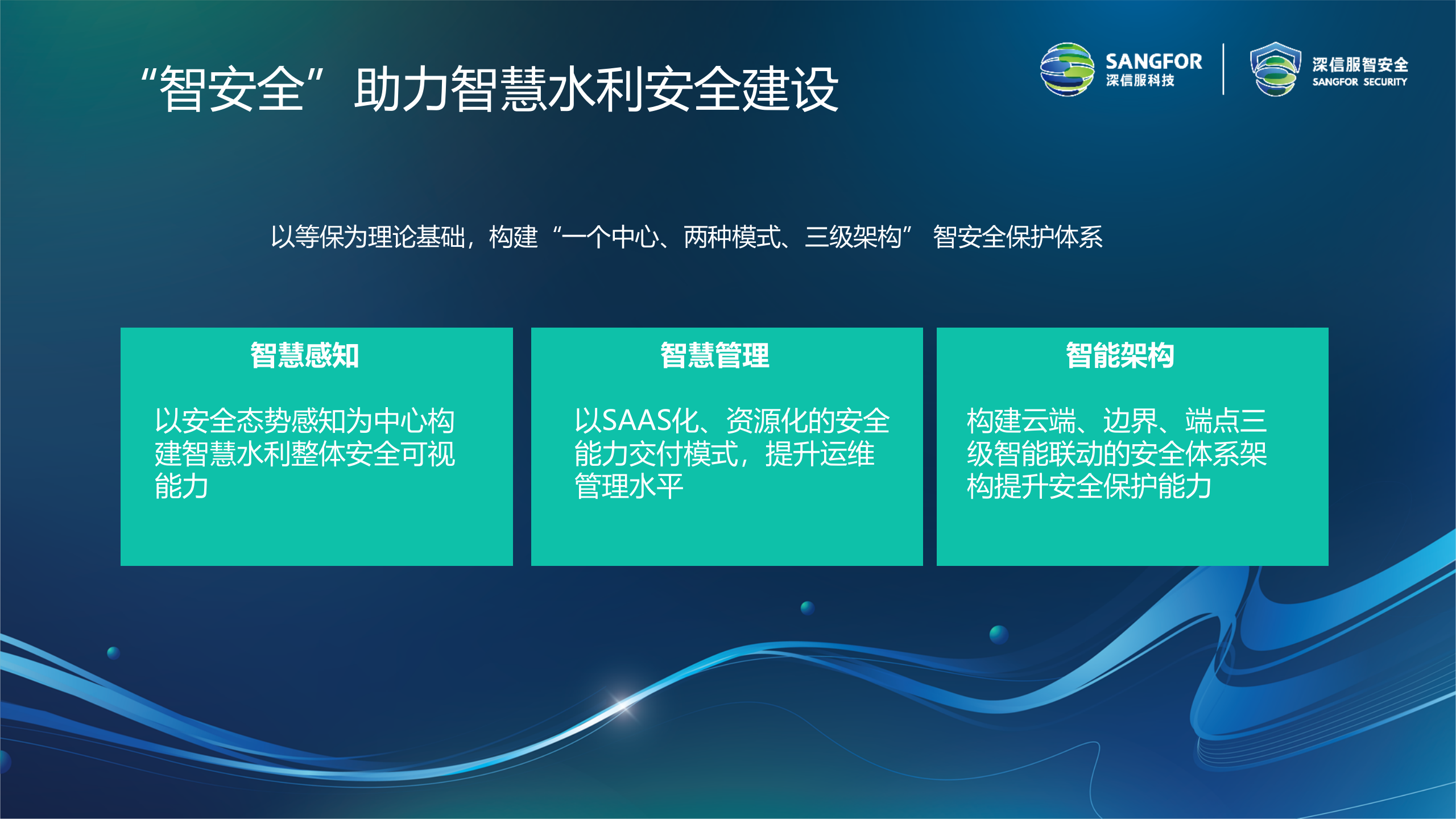 “智安全”助力智慧水利安全建设

SANGFOR
深信服科技

深信服智安全
SANGFOR SECURITY

以等保为理论基础，构建“一个中心、两种模式、三级架构” 智安全保护体系

智慧感知

以安全态势感知为中心构建智慧水利整体安全可视能力

智慧管理

以SAAS化、资源化的安全能力交付模式，提升运维管理水平

智能架构

构建云端、边界、端点三级智能联动的安全体系架构提升安全保护能力